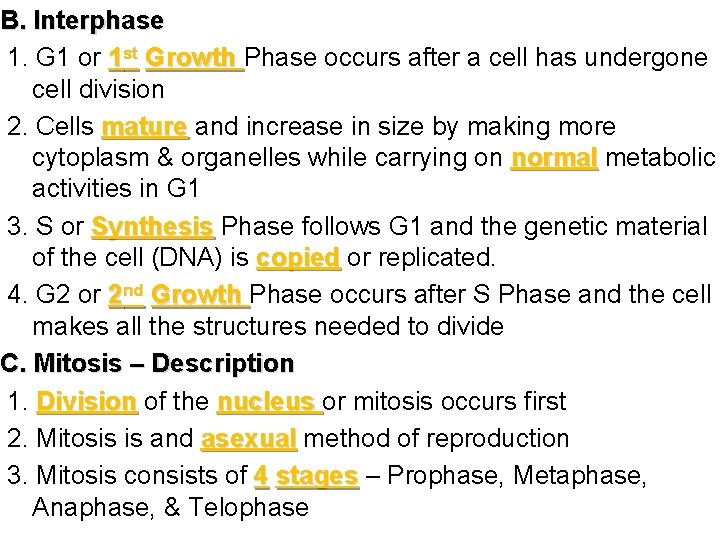 B. Interphase

1. G1 or 1st Growth Phase occurs after a cell has undergone cell division

2. Cells mature and increase in size by making more cytoplasm & organelles while carrying on normal metabolic activities in G1

3. S or Synthesis Phase follows G1 and the genetic material of the cell (DNA) is copied or replicated.

4. G2 or 2nd Growth Phase occurs after S Phase and the cell makes all the structures needed to divide

C. Mitosis – Description

1. Division of the nucleus or mitosis occurs first

2. Mitosis is and asexual method of reproduction

3. Mitosis consists of 4 stages – Prophase, Metaphase, Anaphase, & Telophase